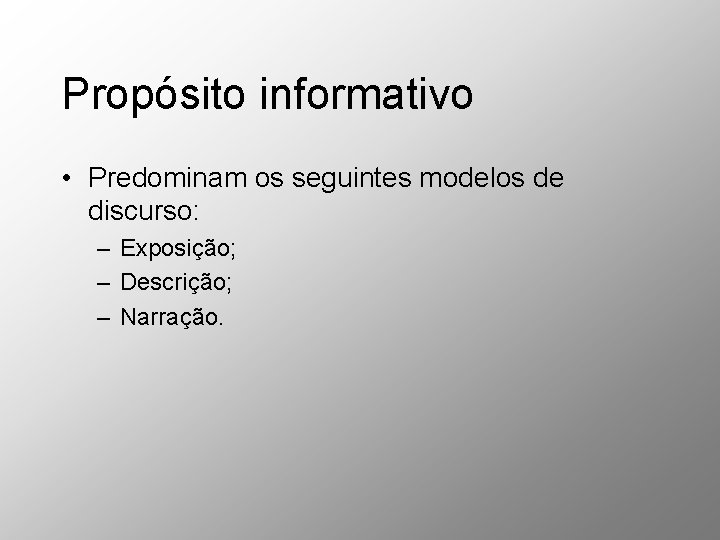 Propósito informativo

• Predominam os seguintes modelos de discurso:

– Exposição;
– Descrição;
– Narração.